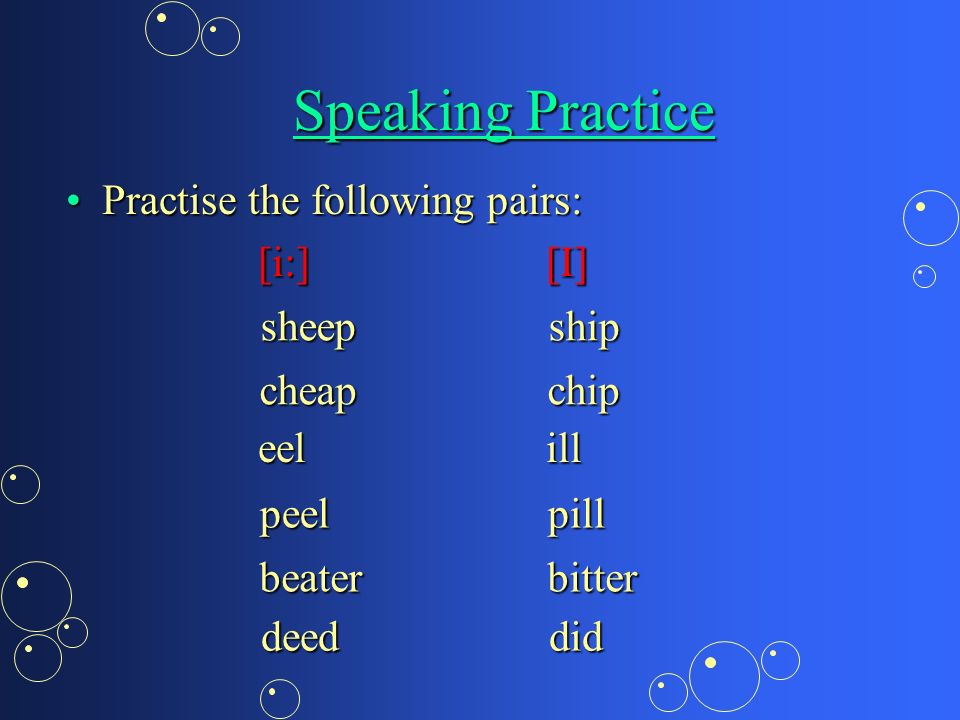 Speaking Practice

• Practise the following pairs:

| [i:] | [I] |
|---|---|
| sheep | ship |
| cheap | chip |
| eel | ill |
| peel | pill |
| beater | bitter |
| deed | did |